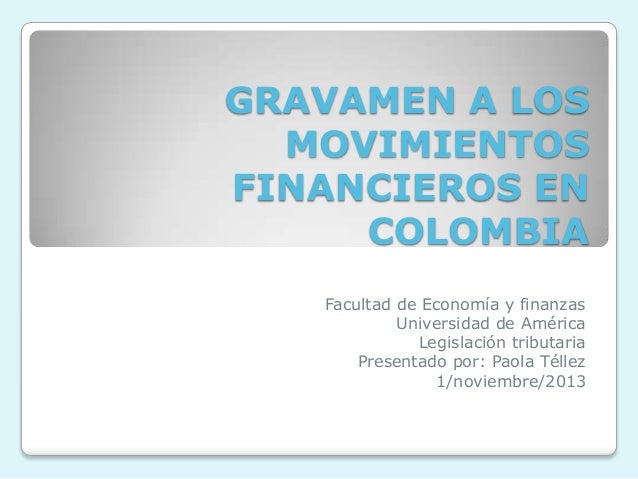 GRAVAMEN A LOS MOVIMIENTOS FINANCIEROS EN COLOMBIA

Facultad de Economía y finanzas
Universidad de América
Legislación tributaria
Presentado por: Paola Téllez
1/noviembre/2013